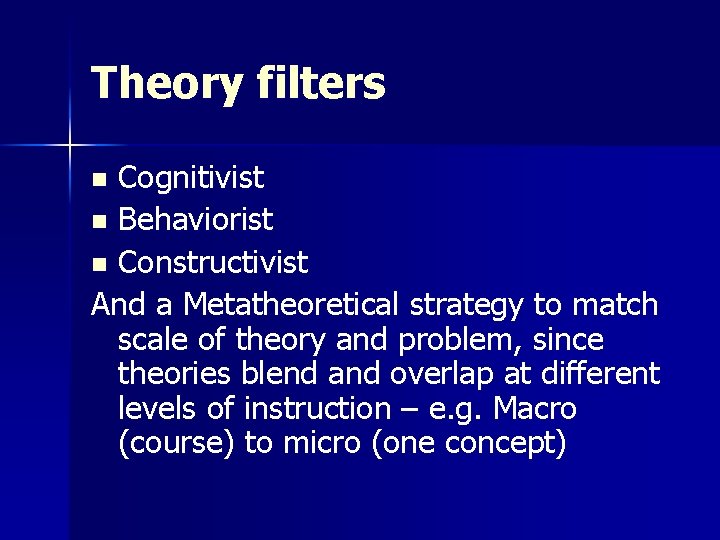 Theory filters

- Cognitivist
- Behaviorist
- Constructivist

And a Metatheoretical strategy to match scale of theory and problem, since theories blend and overlap at different levels of instruction – e.g. Macro (course) to micro (one concept)